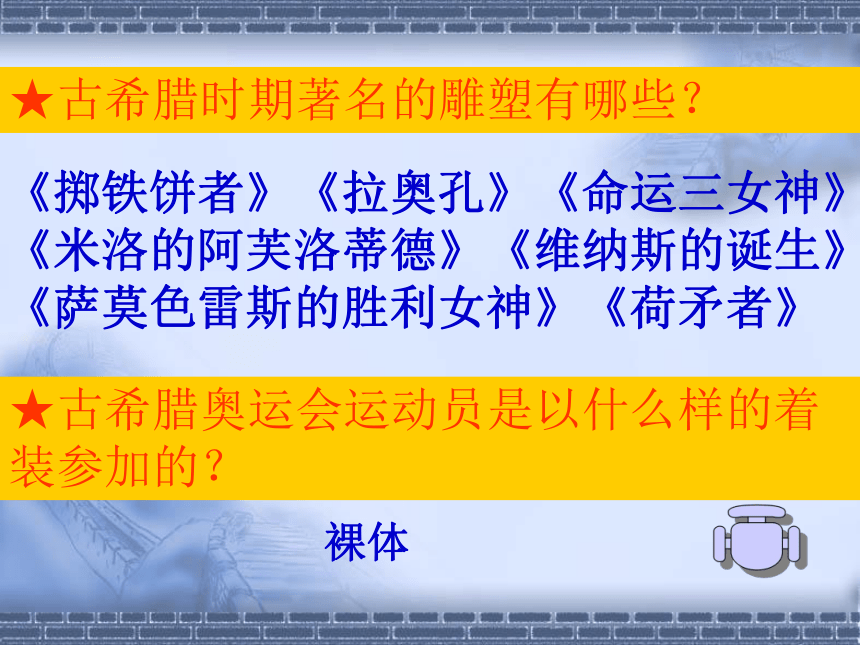 ★古希腊时期著名的雕塑有哪些？

《掷铁饼者》《拉奥孔》《命运三女神》《米洛的阿芙洛蒂德》《维纳斯的诞生》《萨莫色雷斯的胜利女神》《荷矛者》

★古希腊奥运会运动员是以什么样的着装参加的？

裸体